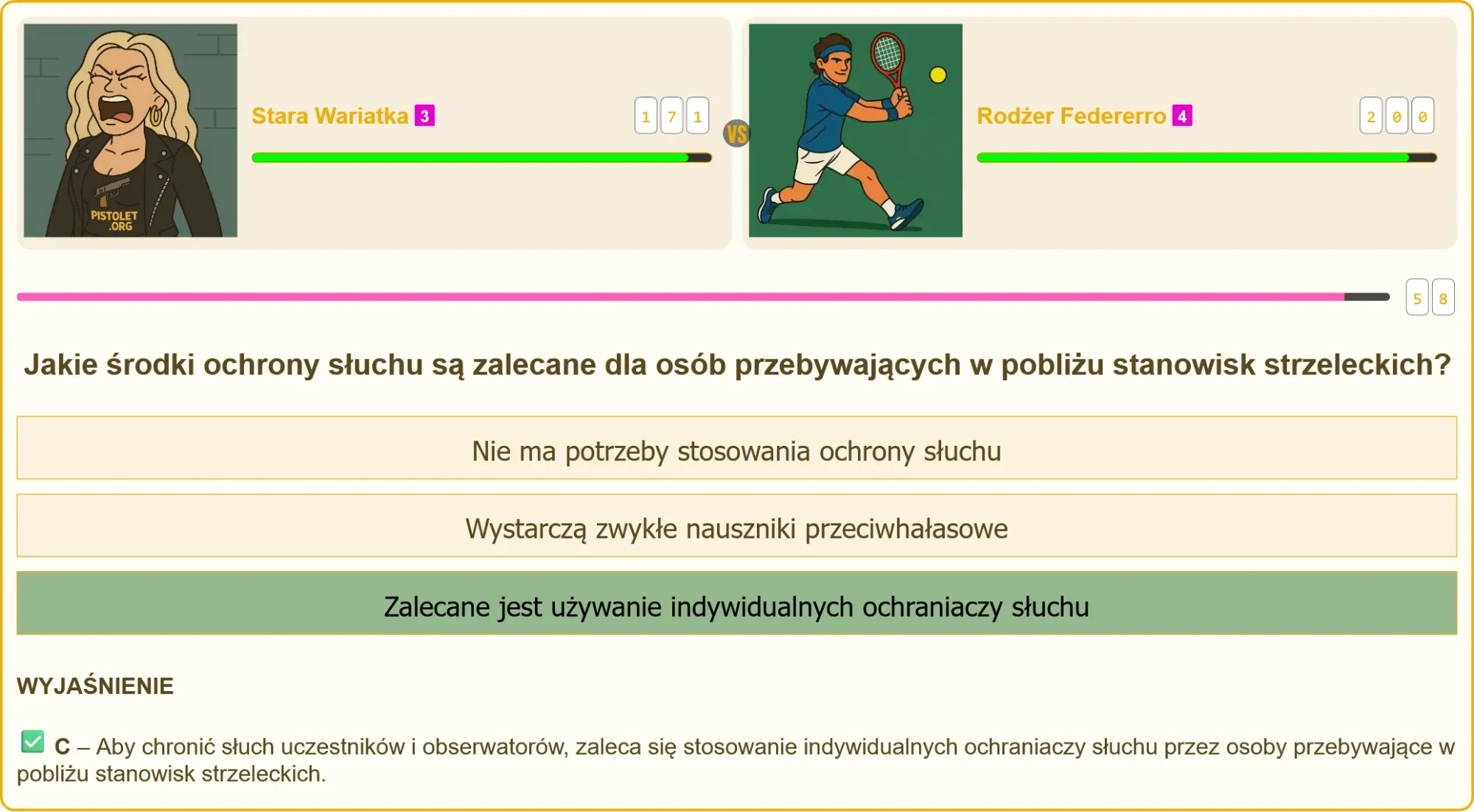 PISTOLET .ORG

Stara Wariatka 3

1 7 1

VS

Rodżer Federerro 4

2 0 0

5 8

Jakie środki ochrony słuchu są zalecane dla osób przebywających w pobliżu stanowisk strzeleckich?

Nie ma potrzeby stosowania ochrony słuchu

Wystarczą zwykłe nauszniki przeciwhałasowe

Zalecane jest używanie indywidualnych ochraniaczy słuchu

WYJAŚNIENIE

C – Aby chronić słuch uczestników i obserwatorów, zaleca się stosowanie indywidualnych ochraniaczy słuchu przez osoby przebywające w pobliżu stanowisk strzeleckich.